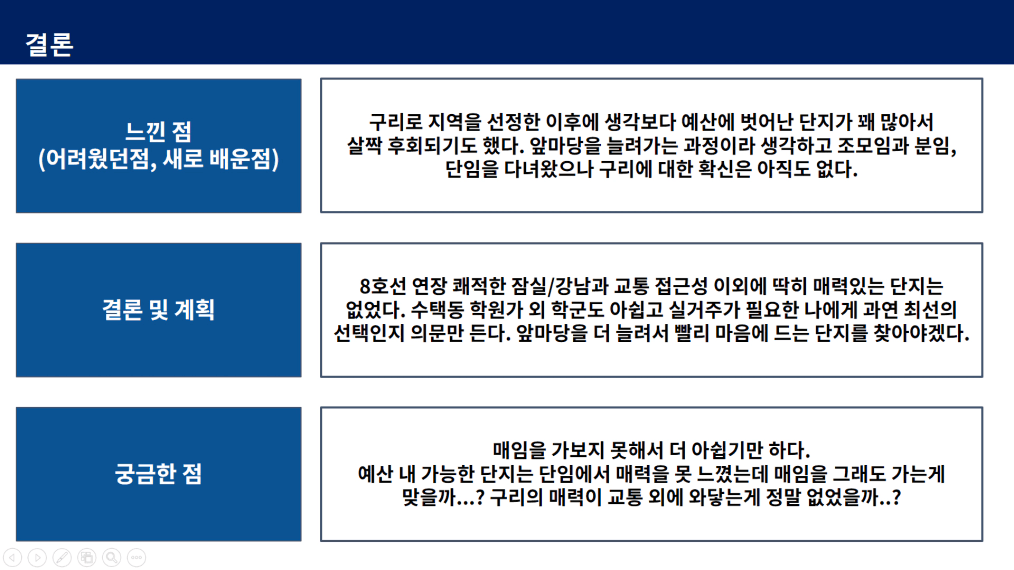 결론

느낀 점
(어려웠던점, 새로 배운점)

구리로 지역을 선정한 이후에 생각보다 예산에 벗어난 단지가 꽤 많아서 살짝 후회되기도 했다. 앞마당을 늘려가는 과정이라 생각하고 조모임과 분임, 단임을 다녀왔으나 구리에 대한 확신은 아직도 없다.

결론 및 계획

8호선 연장 쾌적한 잠실/강남과 교통 접근성 이외에 딱히 매력있는 단지는 없었다. 수택동 학원가 외 학군도 아쉽고 실거주가 필요한 나에게 과연 최선의 선택인지 의문만 든다. 앞마당을 더 늘려서 빨리 마음에 드는 단지를 찾아야겠다.

궁금한 점

매임을 가보지 못해서 더 아쉽기만 하다.
예산 내 가능한 단지는 단임에서 매력을 못 느꼈는데 매임을 그래도 가는게 맞을까...? 구리의 매력이 교통 외에 와닿는게 정말 없었을까..?